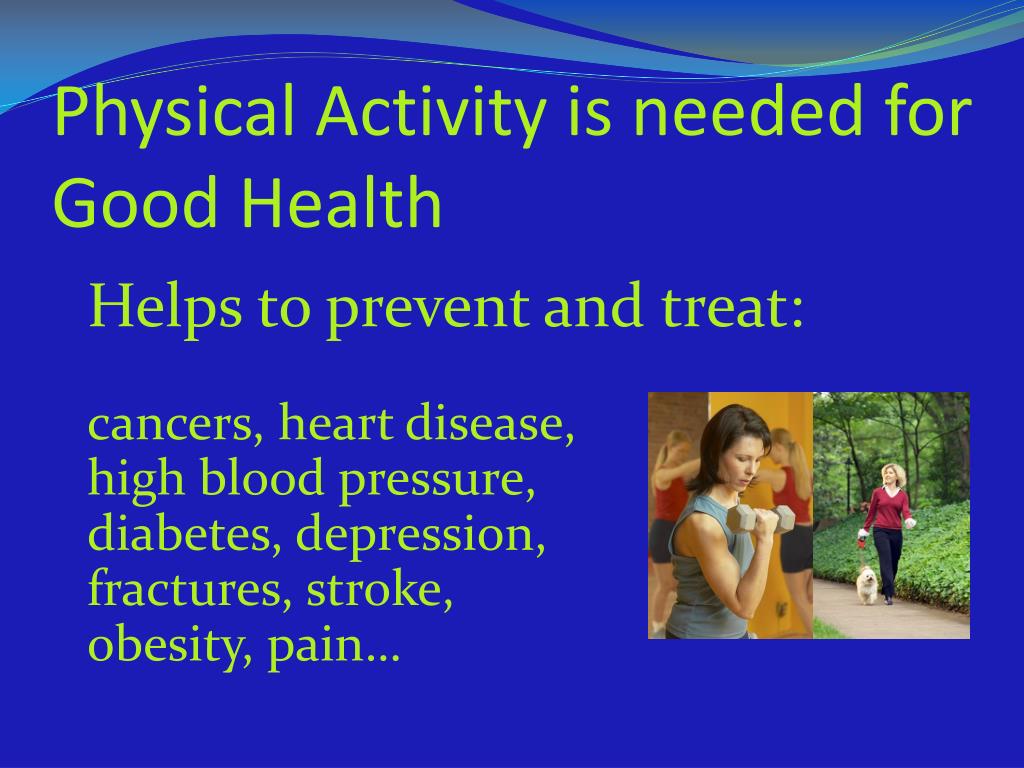 Physical Activity is needed for Good Health

Helps to prevent and treat:

cancers, heart disease, high blood pressure, diabetes, depression, fractures, stroke, obesity, pain…